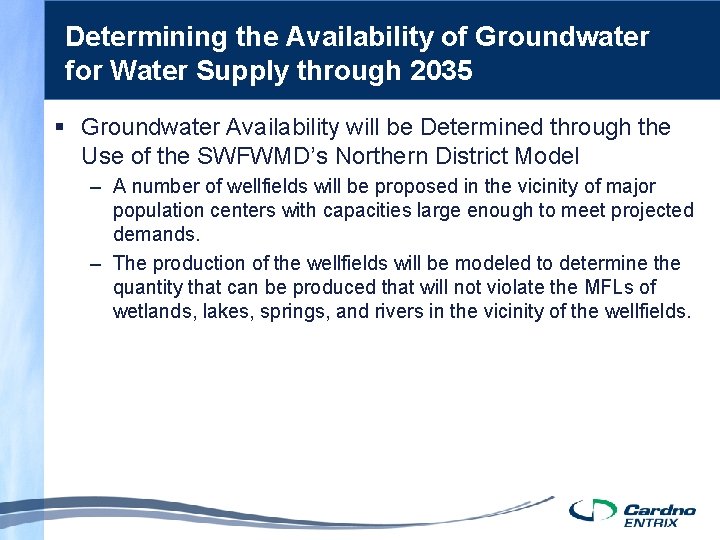 Determining the Availability of Groundwater for Water Supply through 2035

▪ Groundwater Availability will be Determined through the Use of the SWFWMD's Northern District Model

– A number of wellfields will be proposed in the vicinity of major population centers with capacities large enough to meet projected demands.

– The production of the wellfields will be modeled to determine the quantity that can be produced that will not violate the MFLs of wetlands, lakes, springs, and rivers in the vicinity of the wellfields.

Cardno ENTRIX